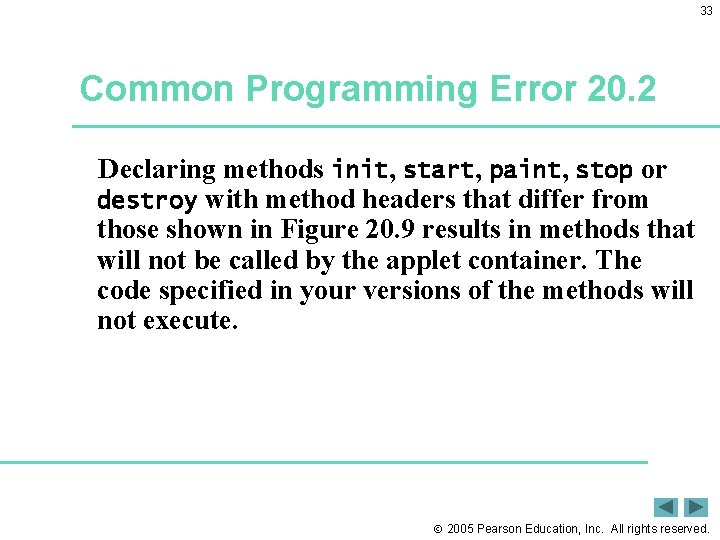 33

Common Programming Error 20.2

Declaring methods init, start, paint, stop or destroy with method headers that differ from those shown in Figure 20.9 results in methods that will not be called by the applet container. The code specified in your versions of the methods will not execute.

© 2005 Pearson Education, Inc. All rights reserved.